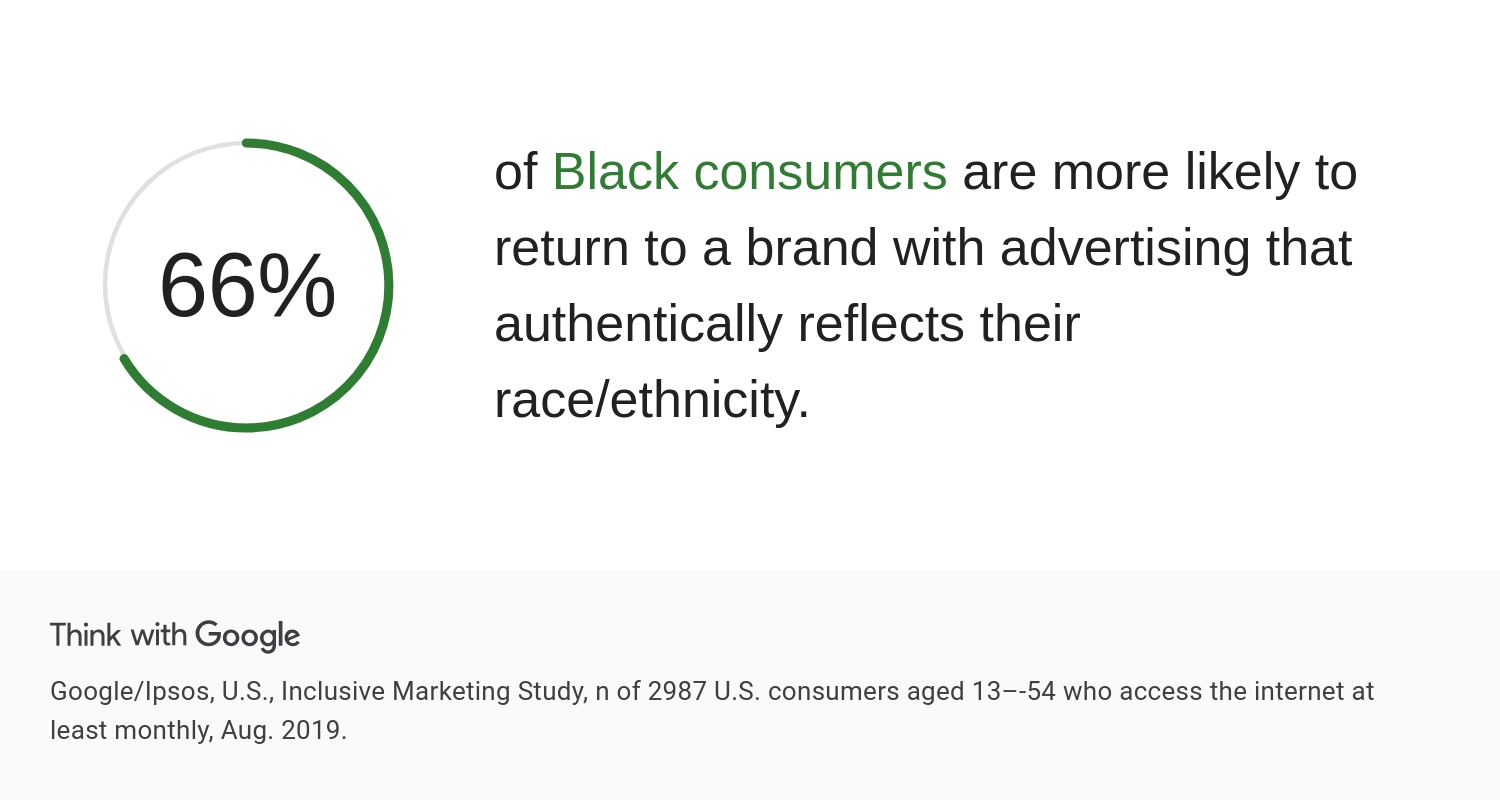 66%

of Black consumers are more likely to return to a brand with advertising that authentically reflects their race/ethnicity.

Think with Google

Google/Ipsos, U.S., Inclusive Marketing Study, n of 2987 U.S. consumers aged 13–-54 who access the internet at least monthly, Aug. 2019.